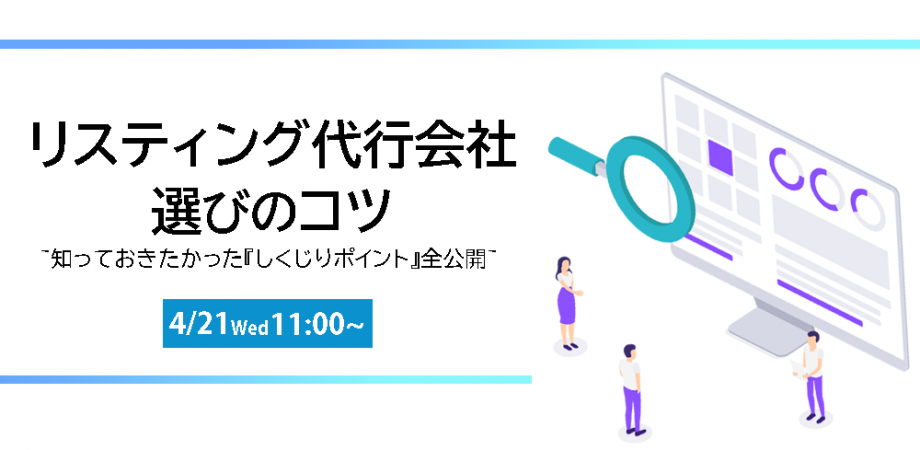 リスティング代行会社
選びのコツ

~知っておきたかった『しくじりポイント』全公開~

4/21Wed11:00~